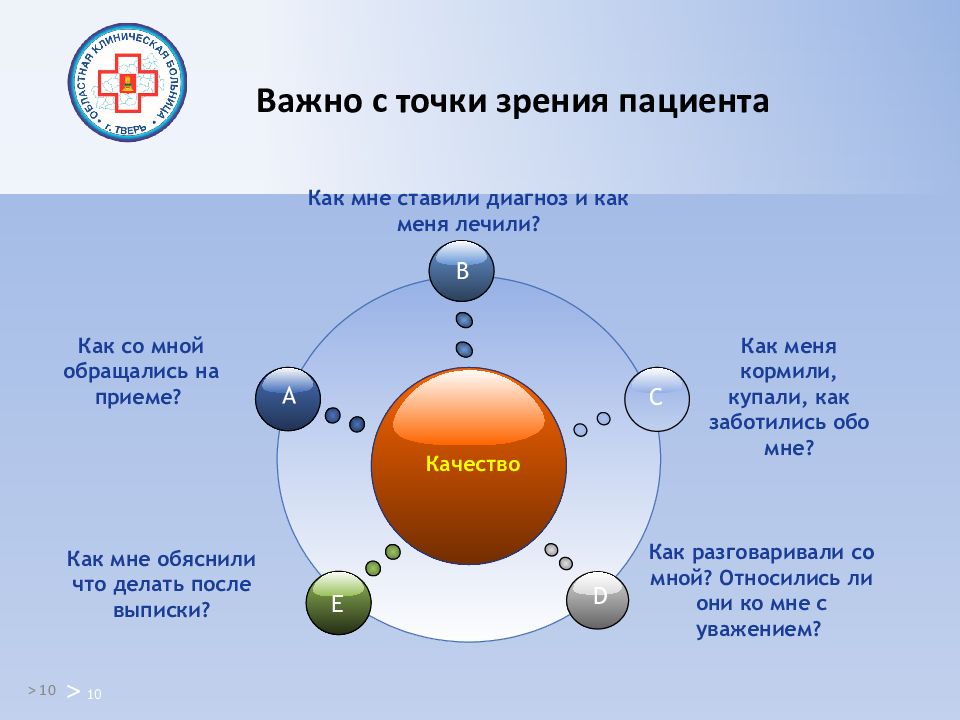 ОБЛАСТНАЯ КЛИНИЧЕСКАЯ БОЛЬНИЦА Г. ТВЕРЬ

Важно с точки зрения пациента

Как мне ставили диагноз и как меня лечили?

B

Как со мной обращались на приеме?

A

Как меня кормили, купали, как заботились обо мне?

C

Качество

Как мне обяснили что делать после выписки?

E

Как разговаривали со мной? Относились ли они ко мне с уважением?

D

> 10 > 10